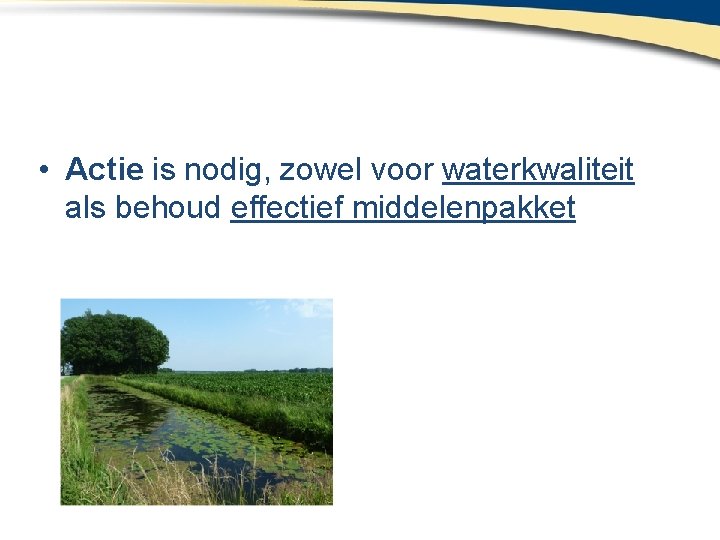 • Actie is nodig, zowel voor waterkwaliteit als behoud effectief middelenpakket